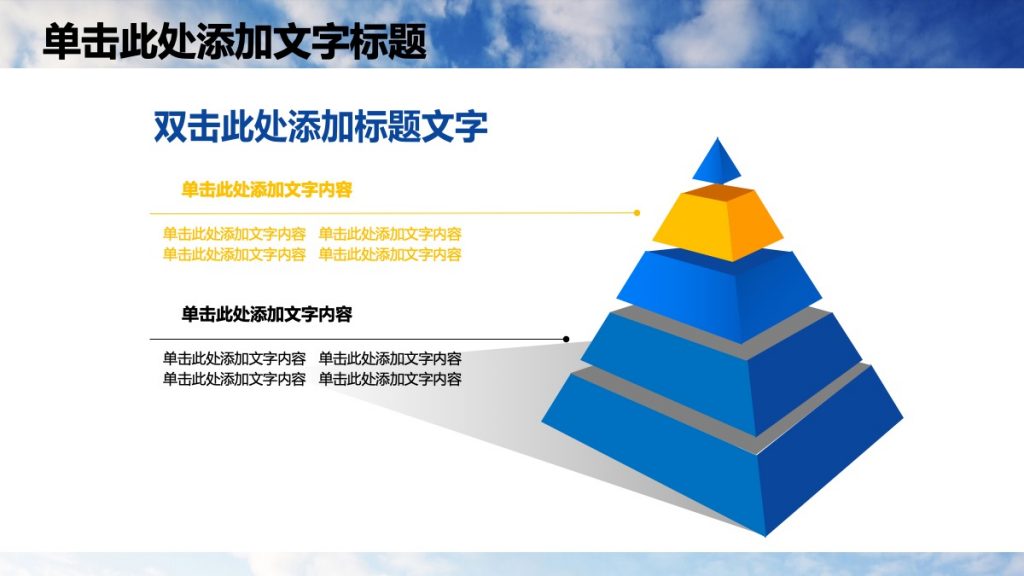 单击此处添加文字标题

双击此处添加标题文字

单击此处添加文字内容

单击此处添加文字内容 单击此处添加文字内容
单击此处添加文字内容 单击此处添加文字内容

单击此处添加文字内容

单击此处添加文字内容 单击此处添加文字内容
单击此处添加文字内容 单击此处添加文字内容